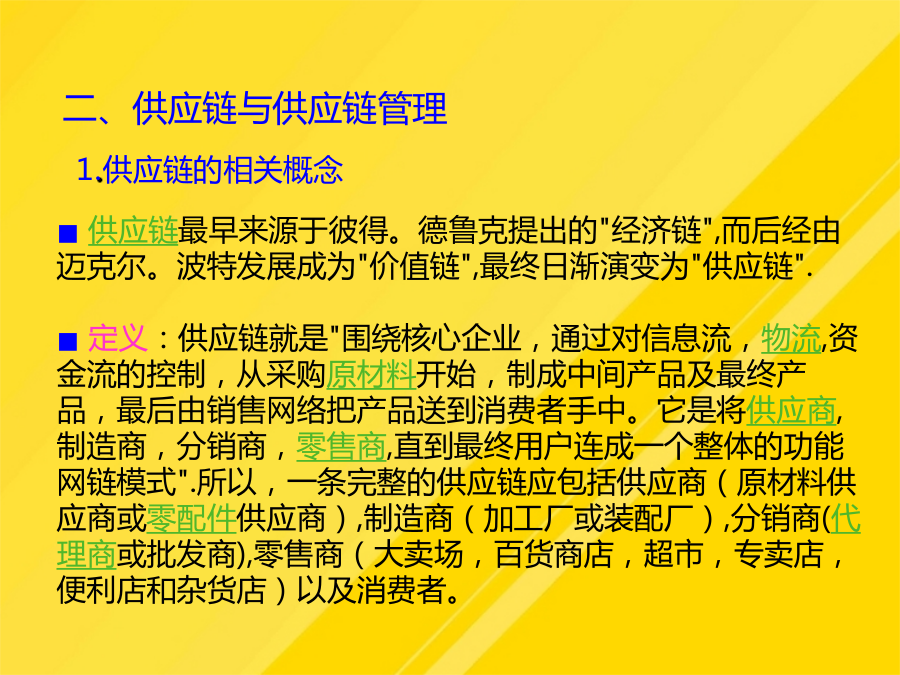 二、供应链与供应链管理

1.供应链的相关概念

■ 供应链最早来源于彼得。德鲁克提出的"经济链",而后经由迈克尔。波特发展成为"价值链",最终日渐演变为"供应链".

■ 定义：供应链就是"围绕核心企业，通过对信息流，物流,资金流的控制，从采购原材料开始，制成中间产品及最终产品，最后由销售网络把产品送到消费者手中。它是将供应商,制造商，分销商，零售商,直到最终用户连成一个整体的功能网链模式".所以，一条完整的供应链应包括供应商（原材料供应商或零配件供应商）,制造商（加工厂或装配厂）,分销商(代理商或批发商),零售商（大卖场，百货商店，超市，专卖店，便利店和杂货店）以及消费者。